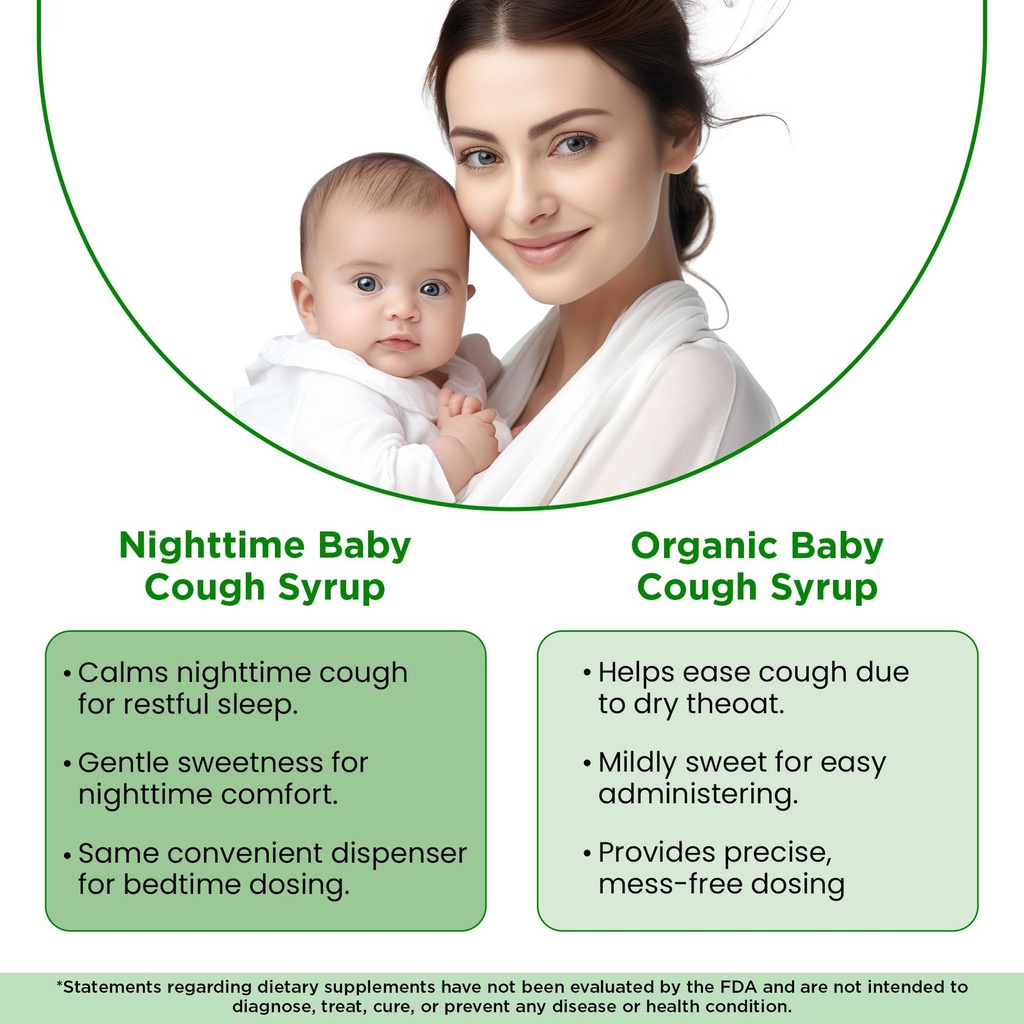 Nighttime Baby Cough Syrup

• Calms nighttime cough for restful sleep.

• Gentle sweetness for nighttime comfort.

• Same convenient dispenser for bedtime dosing.

Organic Baby Cough Syrup

• Helps ease cough due to dry theoat.

• Mildly sweet for easy administering.

• Provides precise, mess-free dosing

*Statements regarding dietary supplements have not been evaluated by the FDA and are not intended to diagnose, treat, cure, or prevent any disease or health condition.